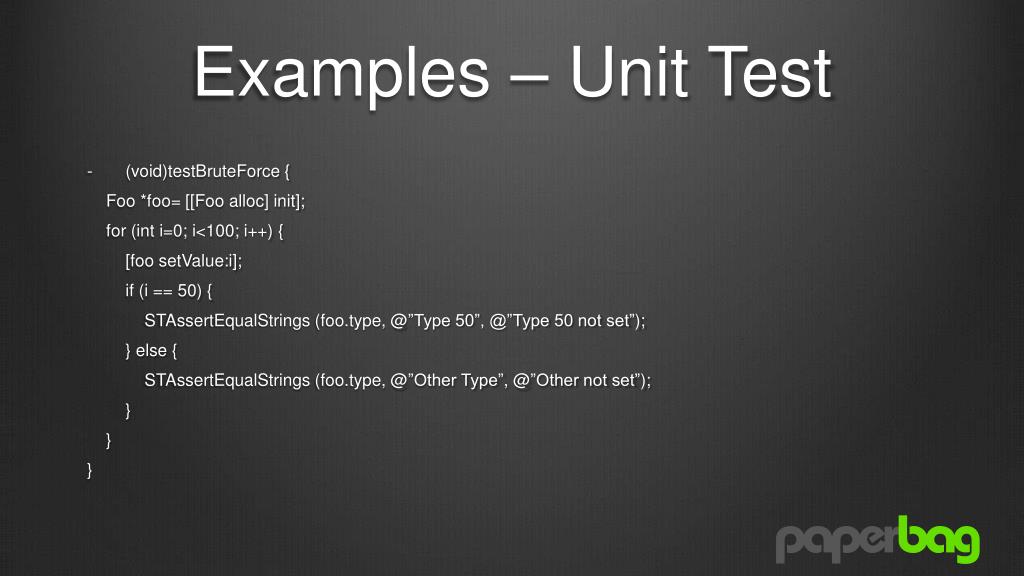 Examples – Unit Test

- (void)testBruteForce {
Foo *foo= [[Foo alloc] init];
for (int i=0; i<100; i++) {
[foo setValue:i];
if (i == 50) {
STAssertEqualStrings (foo.type, @”Type 50”, @”Type 50 not set”);
} else {
STAssertEqualStrings (foo.type, @”Other Type”, @”Other not set”);
}
}
}

paperbag